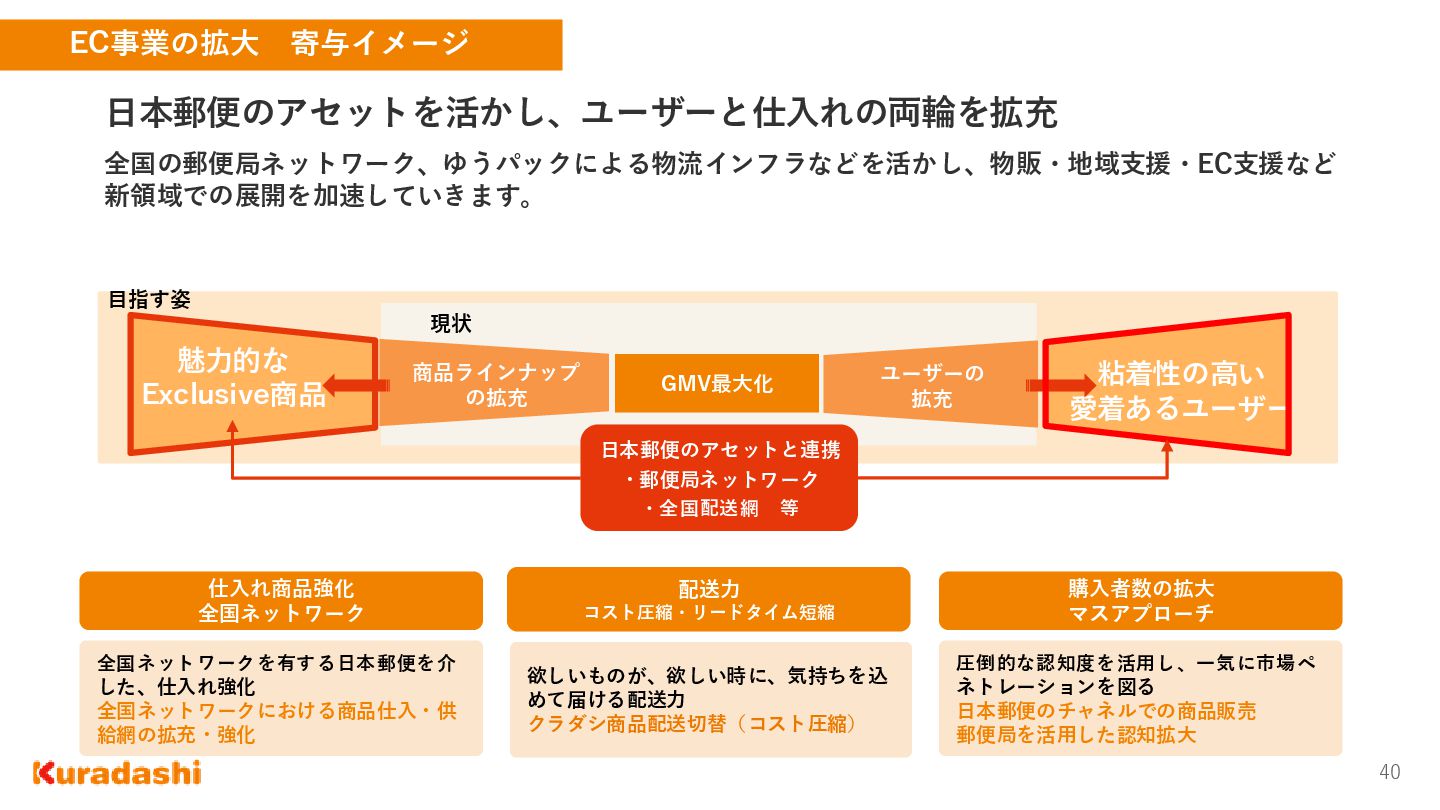 EC事業の拡大　寄与イメージ

日本郵便のアセットを活かし、ユーザーと仕入れの両輪を拡充

全国の郵便局ネットワーク、ゆうパックによる物流インフラなどを活かし、物販・地域支援・EC支援など新領域での展開を加速していきます。

目指す姿

現状

魅力的な Exclusive商品

商品ラインナップの拡充

GMV最大化

ユーザーの拡充

粘着性の高い愛着あるユーザー

日本郵便のアセットと連携
・郵便局ネットワーク
・全国配送網　等

仕入れ商品強化
全国ネットワーク

全国ネットワークを有する日本郵便を介した、仕入れ強化
全国ネットワークにおける商品仕入・供給網の拡充・強化

配送力
コスト圧縮・リードタイム短縮

欲しいものが、欲しい時に、気持ちを込めて届ける配送力
クラダシ商品配送切替（コスト圧縮）

購入者数の拡大
マスアプローチ

圧倒的な認知度を活用し、一気に市場ペネトレーションを図る
日本郵便のチャネルでの商品販売
郵便局を活用した認知拡大

Kuradashi

40